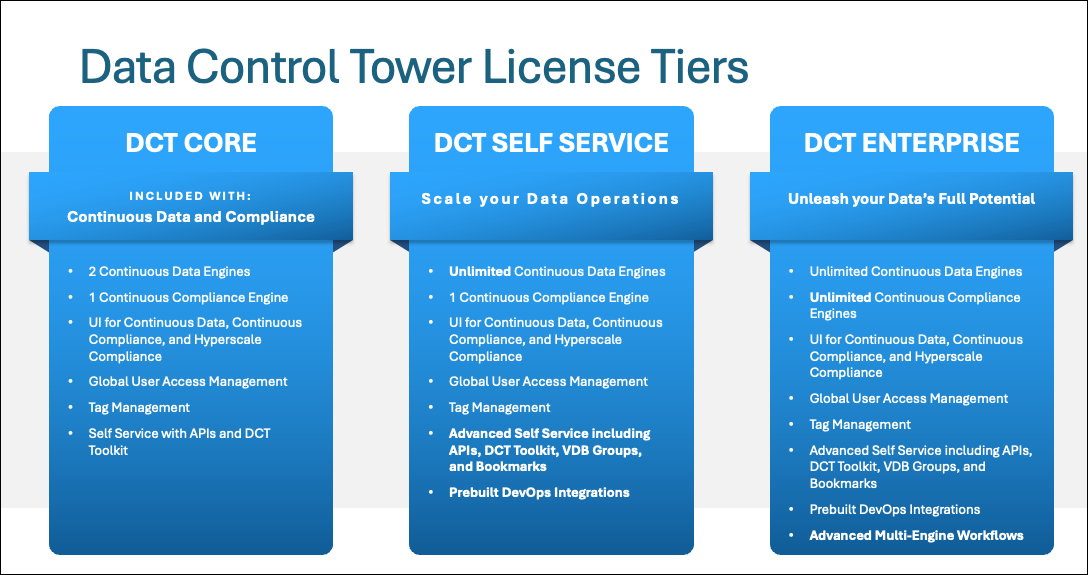 Data Control Tower License Tiers

DCT CORE

INCLUDED WITH:
Continuous Data and Compliance

- 2 Continuous Data Engines
- 1 Continuous Compliance Engine
- UI for Continuous Data, Continuous Compliance, and Hyperscale Compliance
- Global User Access Management
- Tag Management
- Self Service with APIs and DCT Toolkit

DCT SELF SERVICE

Scale your Data Operations

- Unlimited Continuous Data Engines
- 1 Continuous Compliance Engine
- UI for Continuous Data, Continuous Compliance, and Hyperscale Compliance
- Global User Access Management
- Tag Management
- Advanced Self Service including APIs, DCT Toolkit, VDB Groups, and Bookmarks
- Prebuilt DevOps Integrations

DCT ENTERPRISE

Unleash your Data's Full Potential

- Unlimited Continuous Data Engines
- Unlimited Continuous Compliance Engines
- UI for Continuous Data, Continuous Compliance, and Hyperscale Compliance
- Global User Access Management
- Tag Management
- Advanced Self Service including APIs, DCT Toolkit, VDB Groups, and Bookmarks
- Prebuilt DevOps Integrations
- Advanced Multi-Engine Workflows